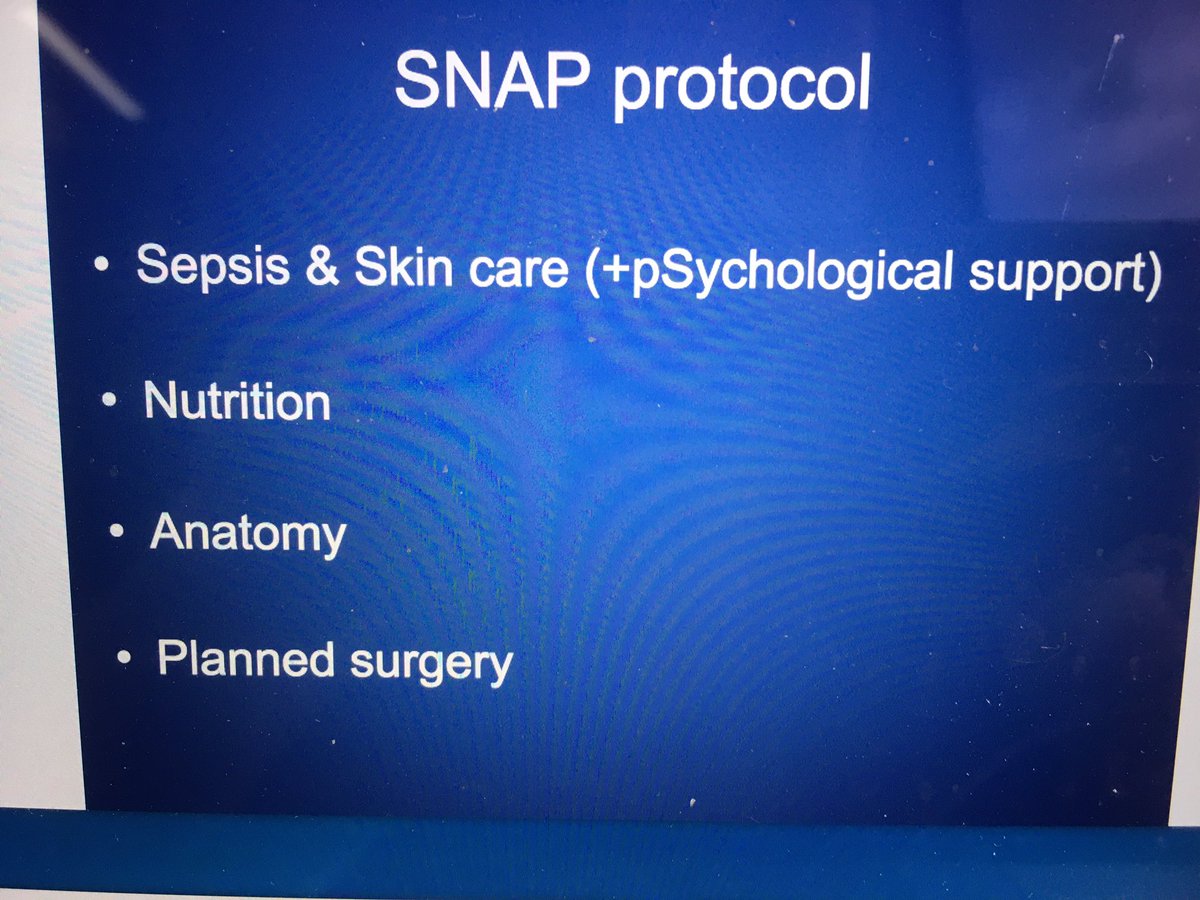 SNAP protocol

• Sepsis & Skin care (+pSychological support)

• Nutrition

• Anatomy

• Planned surgery